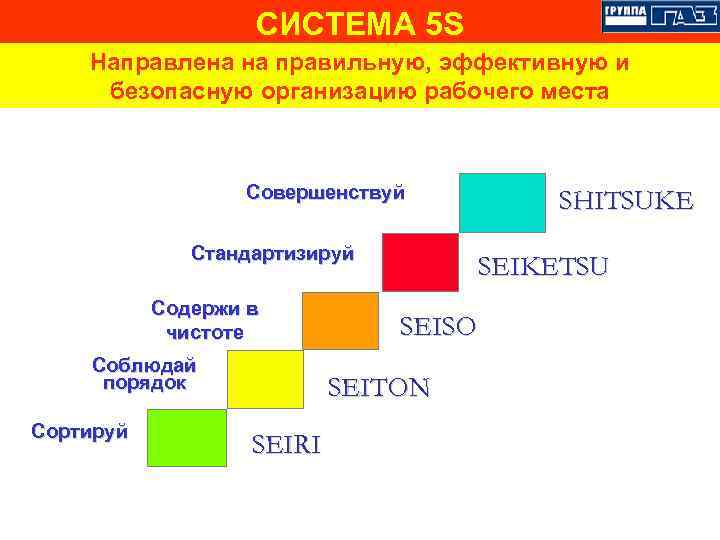 СИСТЕМА 5S

ГРУППА ГАЗ

Направлена на правильную, эффективную и безопасную организацию рабочего места

Совершенствуй

SHITSUKE

Стандартизируй

SEIKETSU

Содержи в чистоте

SEISO

Соблюдай порядок

SEITON

Сортируй

SEIRI